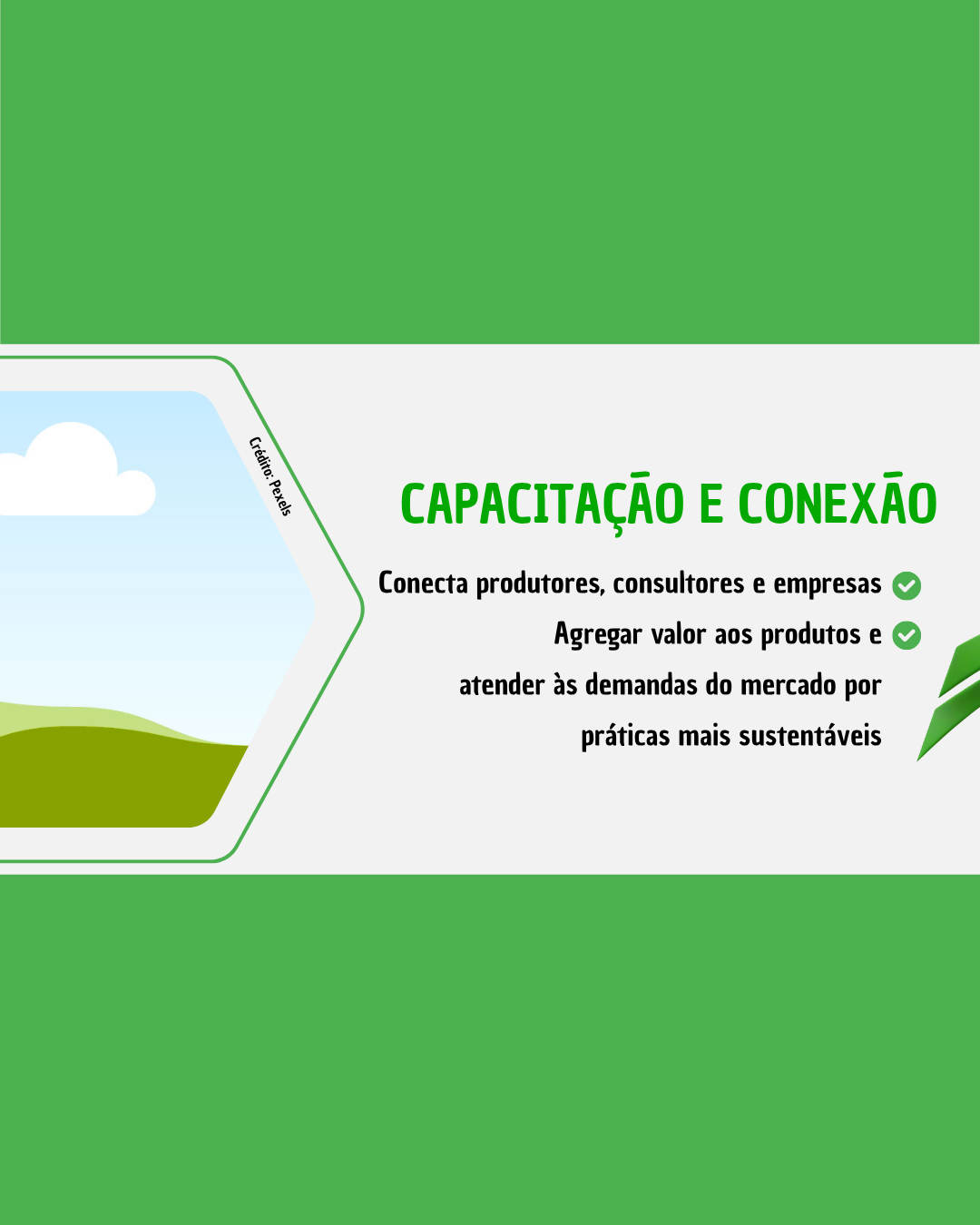 Crédito: Pexels

CAPACITAÇÃO E CONEXÃO

Conecta produtores, consultores e empresas

Agregar valor aos produtos e atender às demandas do mercado por práticas mais sustentáveis